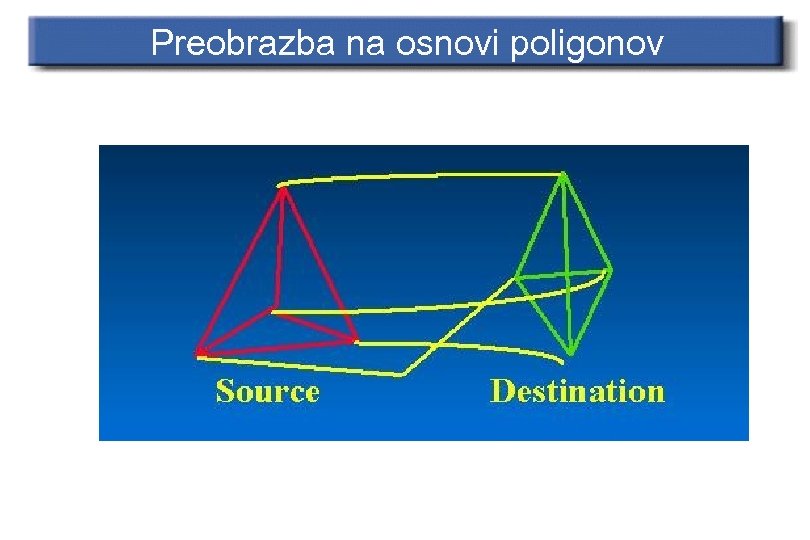 Preobrazba na osnovi poligonov

Source

Destination